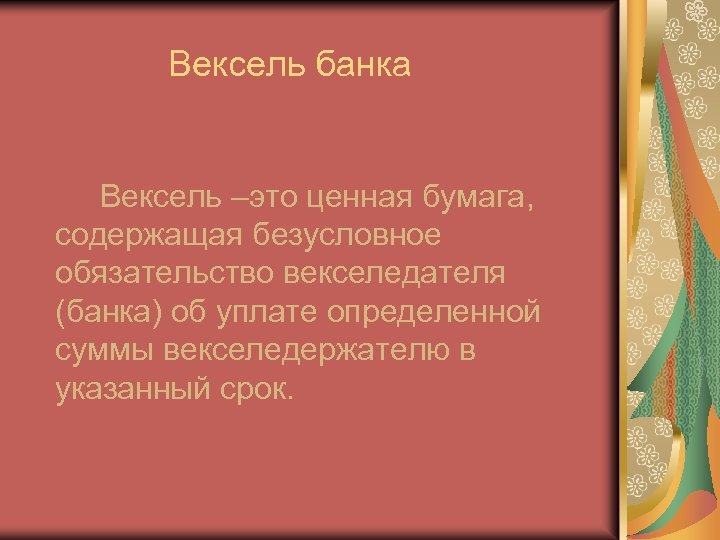 Вексель банка

Вексель –это ценная бумага, содержащая безусловное обязательство векселедателя (банка) об уплате определенной суммы векселедержателю в указанный срок.